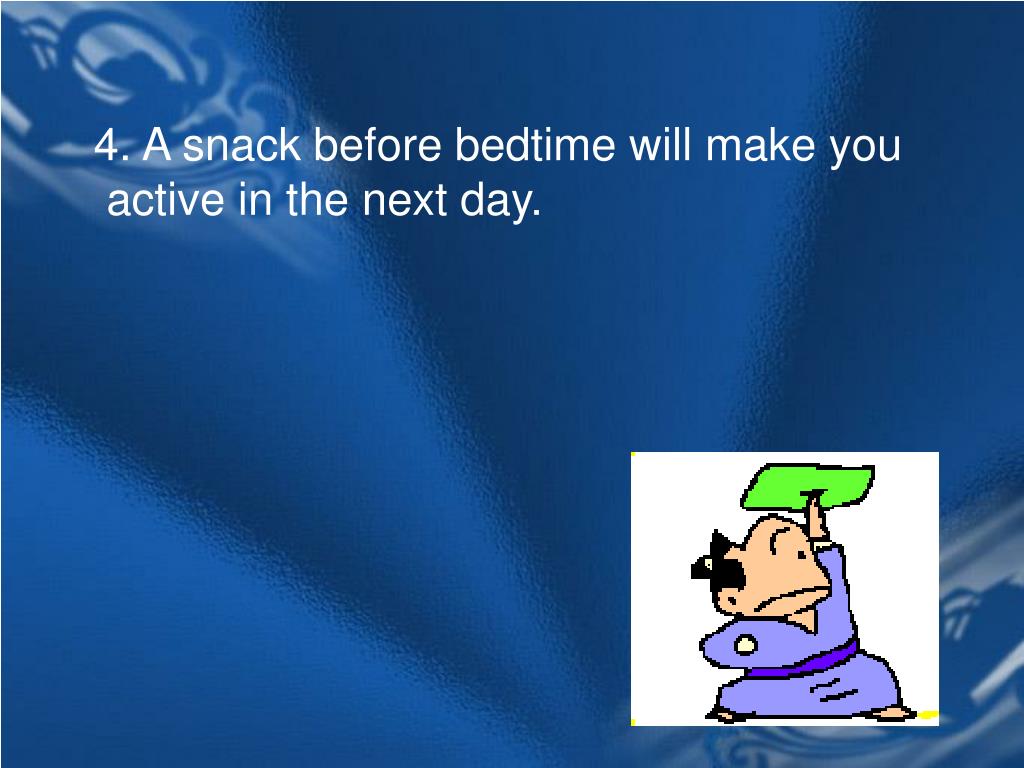 4. A snack before bedtime will make you active in the next day.